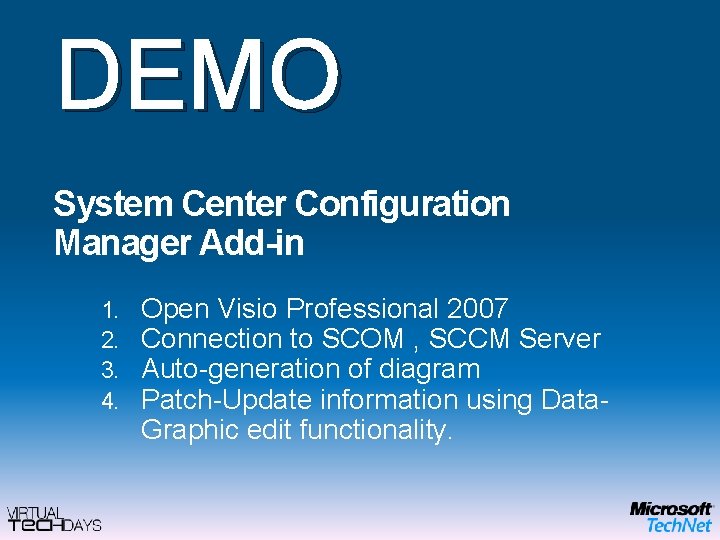 DEMO

System Center Configuration Manager Add-in

1. Open Visio Professional 2007
2. Connection to SCOM , SCCM Server
3. Auto-generation of diagram
4. Patch-Update information using Data-Graphic edit functionality.

VIRTUAL TECHDAYS

Microsoft TechNet